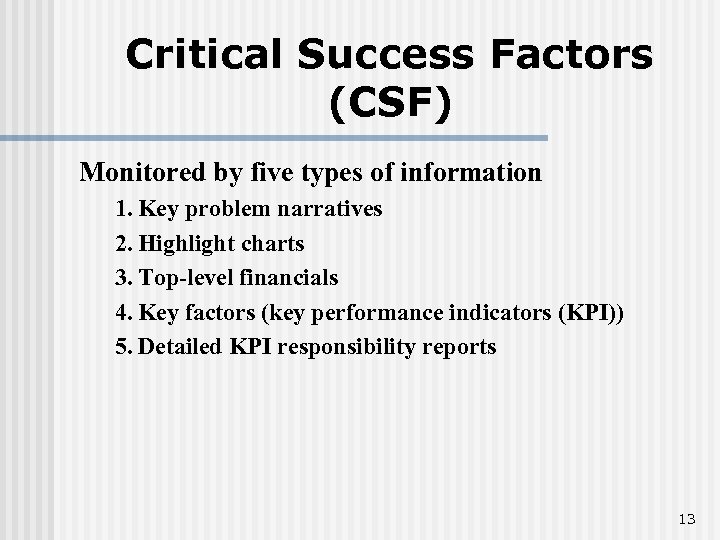 Critical Success Factors (CSF)

Monitored by five types of information

1. Key problem narratives
2. Highlight charts
3. Top-level financials
4. Key factors (key performance indicators (KPI))
5. Detailed KPI responsibility reports

13